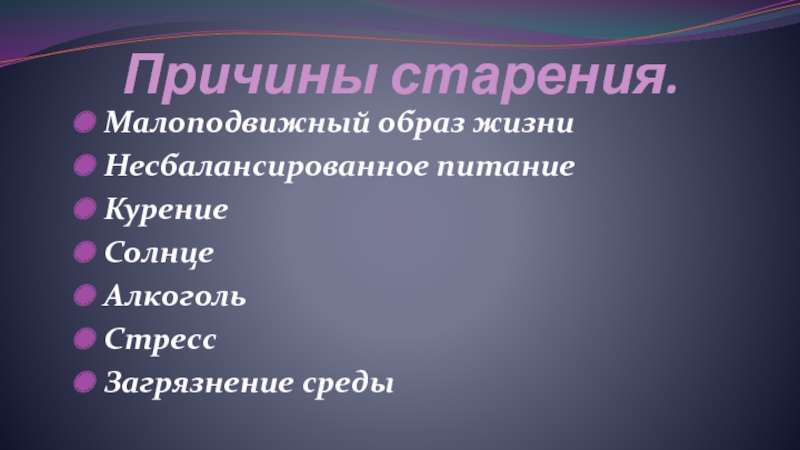 Причины старения.

Малоподвижный образ жизни
Несбалансированное питание
Курение
Солнце
Алкоголь
Стресс
Загрязнение среды